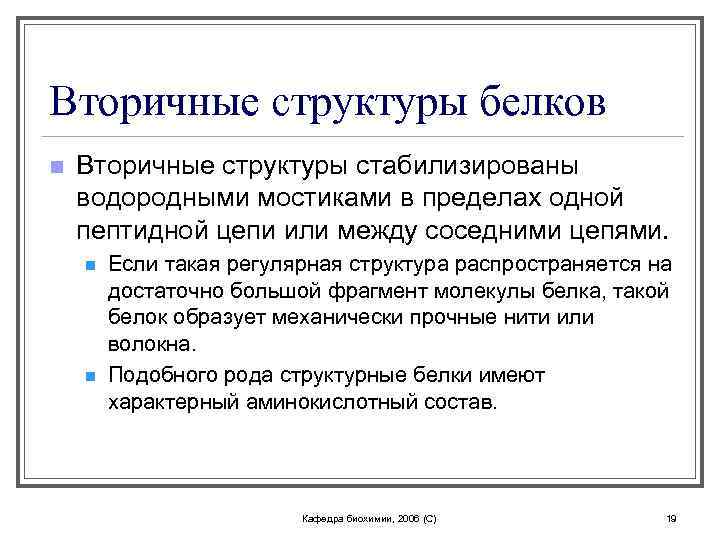 Вторичные структуры белков

Вторичные структуры стабилизированы водородными мостиками в пределах одной пептидной цепи или между соседними цепями.

Если такая регулярная структура распространяется на достаточно большой фрагмент молекулы белка, такой белок образует механически прочные нити или волокна.

Подобного рода структурные белки имеют характерный аминокислотный состав.

Кафедра биохимии, 2006 (С)

19